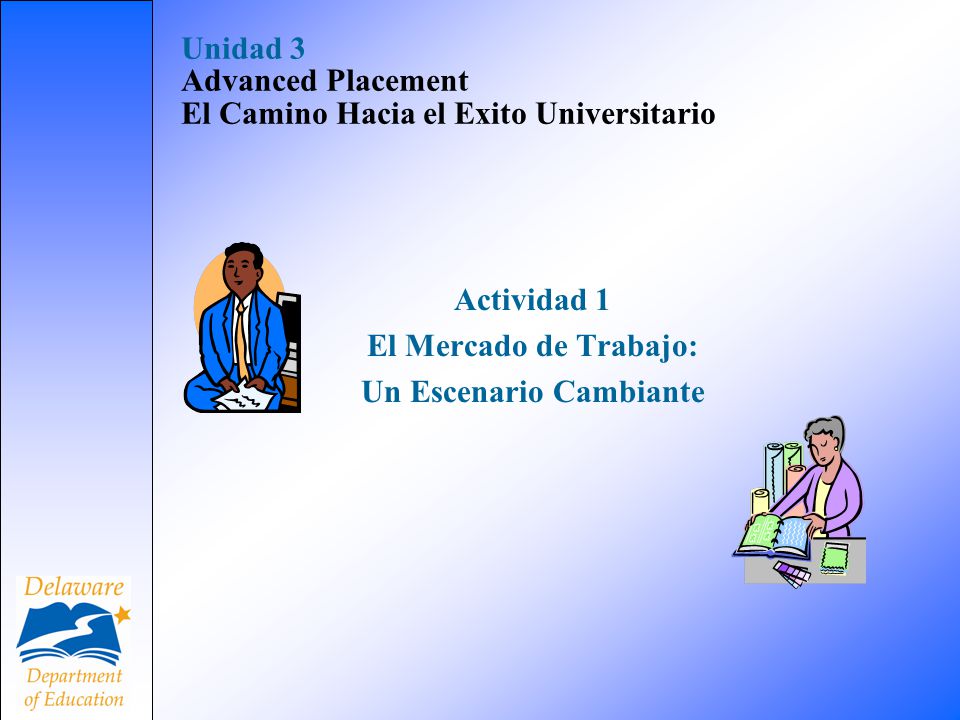 Unidad 3
Advanced Placement
El Camino Hacia el Exito Universitario

Actividad 1
El Mercado de Trabajo:
Un Escenario Cambiante

Delaware
Department of Education